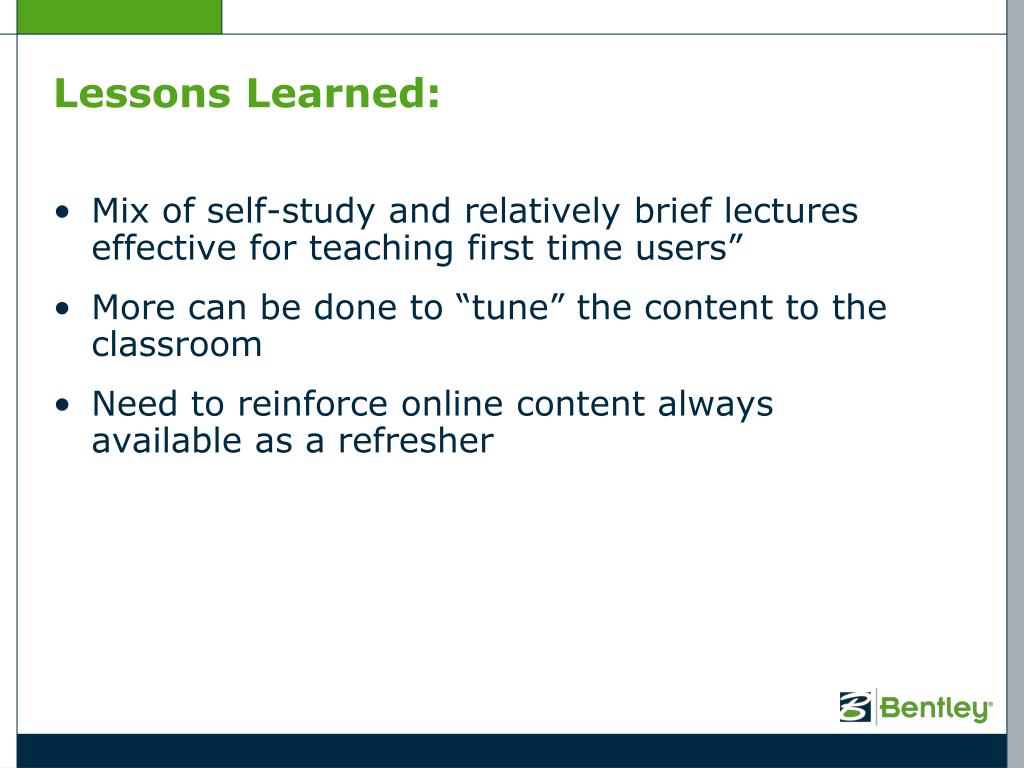 Lessons Learned:

• Mix of self-study and relatively brief lectures effective for teaching first time users”

• More can be done to “tune” the content to the classroom

• Need to reinforce online content always available as a refresher

Bentley®